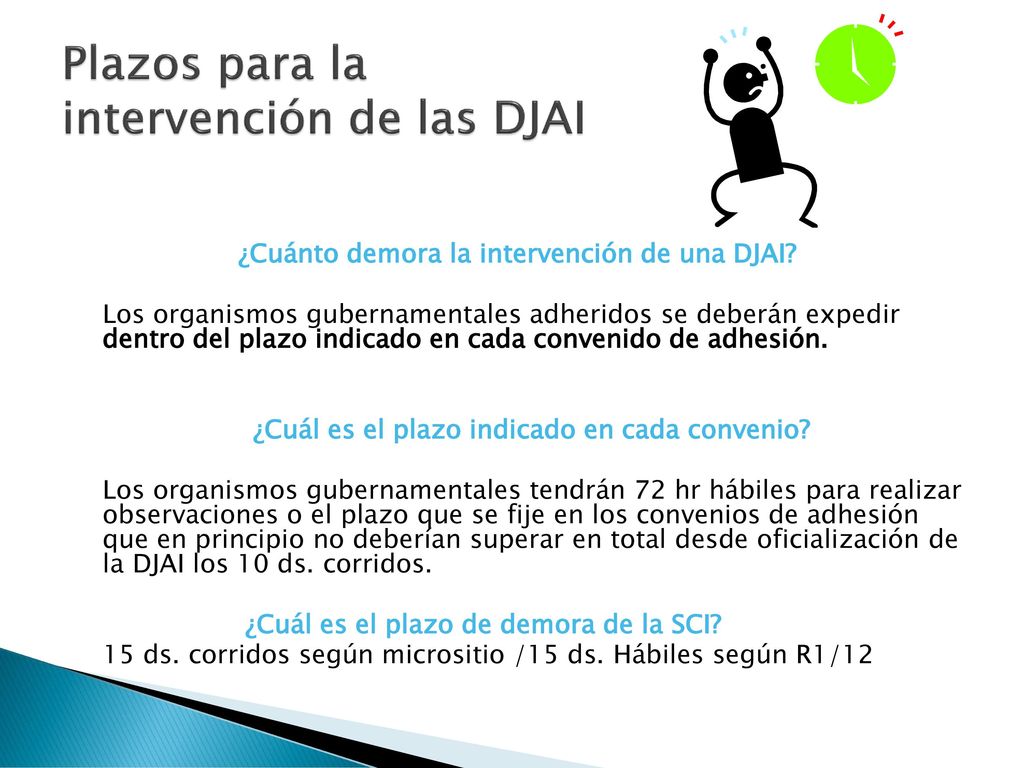 Plazos para la intervención de las DJAI

¿Cuánto demora la intervención de una DJAI?

Los organismos gubernamentales adheridos se deberán expedir dentro del plazo indicado en cada convenido de adhesión.

¿Cuál es el plazo indicado en cada convenio?

Los organismos gubernamentales tendrán 72 hr hábiles para realizar observaciones o el plazo que se fije en los convenios de adhesión que en principio no deberían superar en total desde oficialización de la DJAI los 10 ds. corridos.

¿Cuál es el plazo de demora de la SCI?
15 ds. corridos según micrositio /15 ds. Hábiles según R1/12